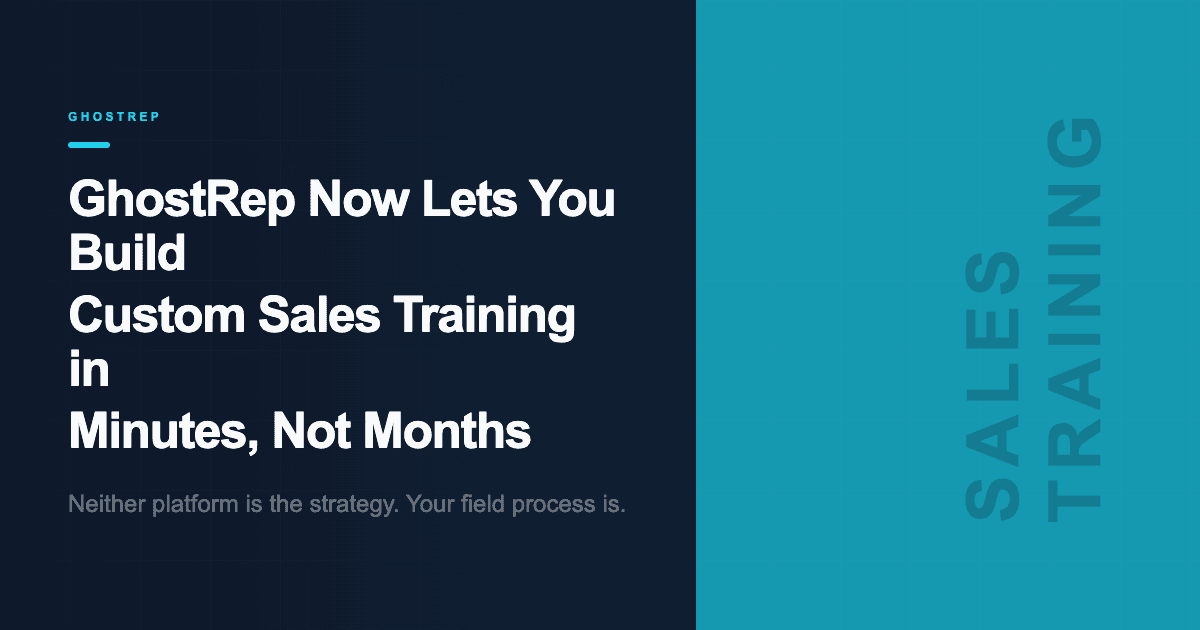 GHOSTREP

GhostRep Now Lets You Build
Custom Sales Training in
Minutes, Not Months

Neither platform is the strategy. Your field process is.

SALES
TRAINING